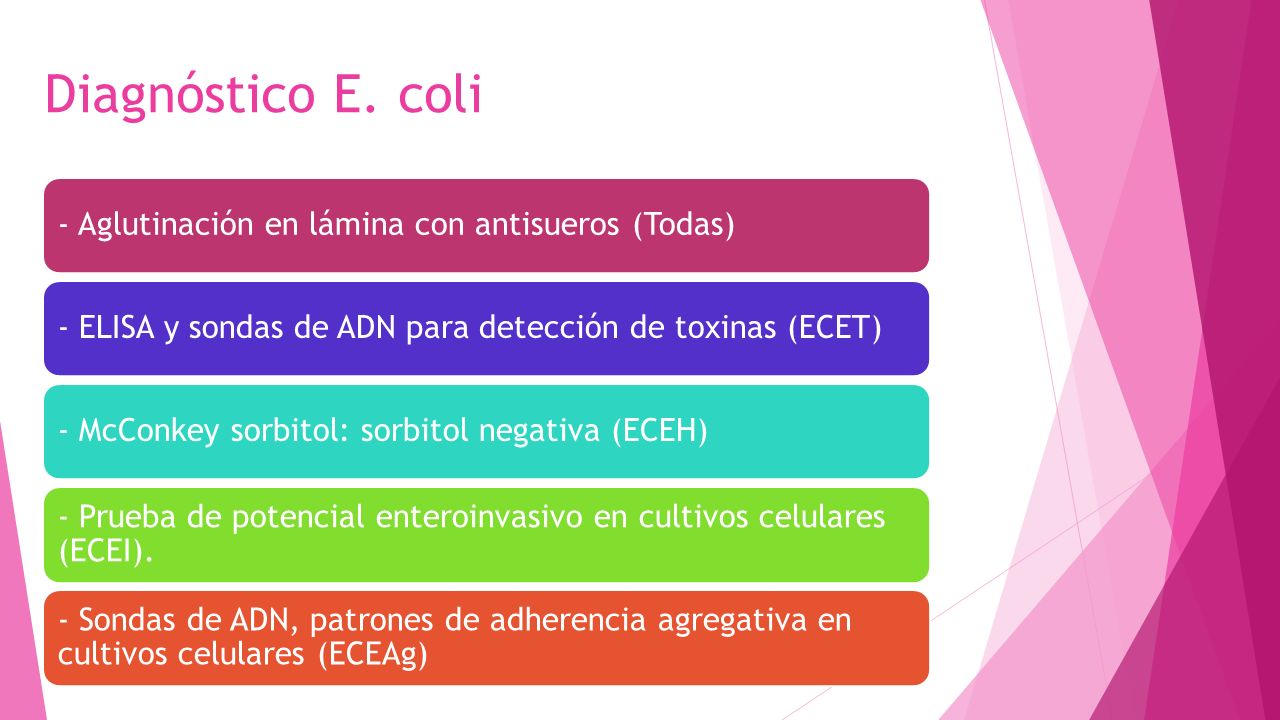 Diagnóstico E. coli

- Aglutinación en lámina con antisueros (Todas)

- ELISA y sondas de ADN para detección de toxinas (ECET)

- McConkey sorbitol: sorbitol negativa (ECEH)

- Prueba de potencial enteroinvasivo en cultivos celulares (ECEI).

- Sondas de ADN, patrones de adherencia agregativa en cultivos celulares (ECEAg)